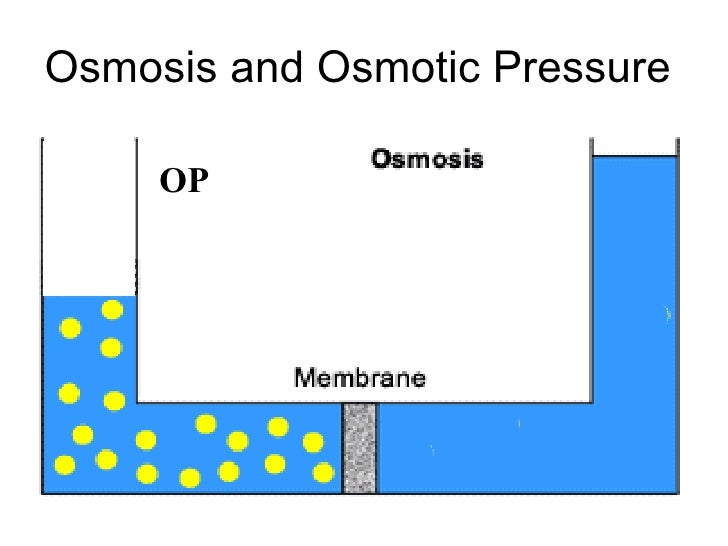 Osmosis and Osmotic Pressure

OP

Osmosis

Membrane